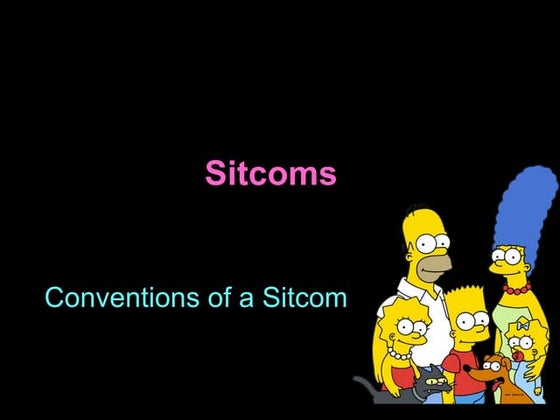 Sitcoms

Conventions of a Sitcom